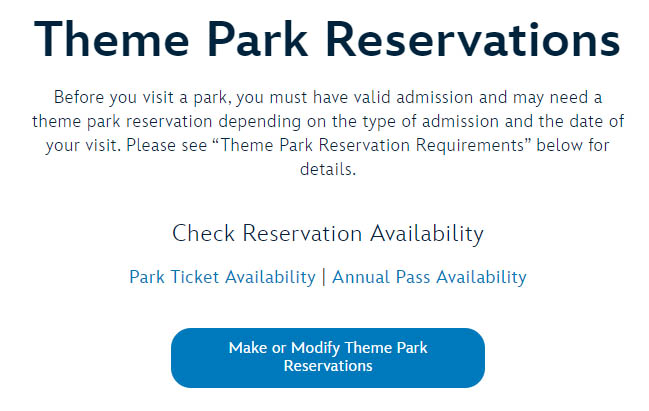 Theme Park Reservations

Before you visit a park, you must have valid admission and may need a theme park reservation depending on the type of admission and the date of your visit. Please see “Theme Park Reservation Requirements” below for details.

Check Reservation Availability

Park Ticket Availability | Annual Pass Availability

Make or Modify Theme Park Reservations